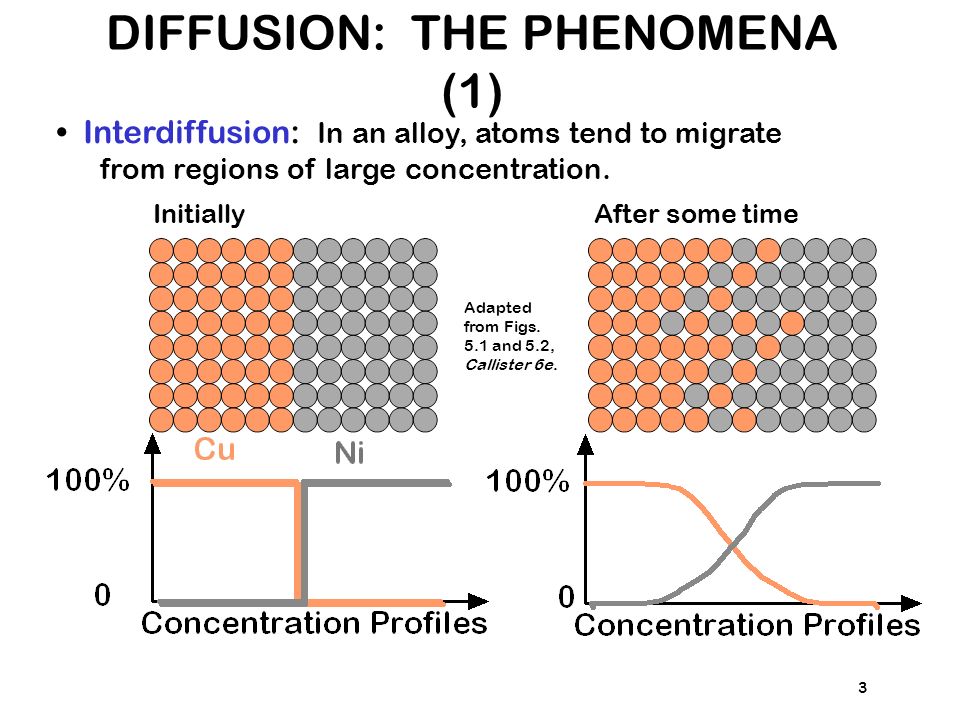 DIFFUSION: THE PHENOMENA (1)

• Interdiffusion: In an alloy, atoms tend to migrate from regions of large concentration.

Initially

After some time

Adapted from Figs. 5.1 and 5.2, Callister 6e.

Cu

Ni

100%

0

Concentration Profiles

100%

0

Concentration Profiles

3